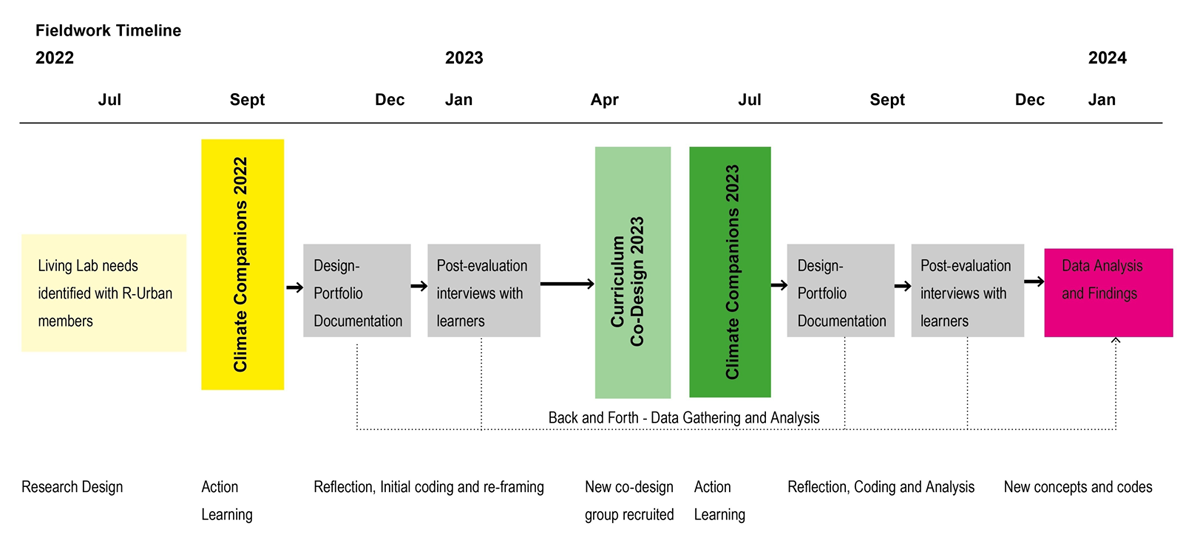 Fieldwork Timeline

2022

2023

2024

Jul

Sept

Dec

Jan

Apr

Jul

Sept

Dec

Jan

Living Lab needs identified with R-Urban members

Climate Companions 2022

Design-Portfolio Documentation

Post-evaluation interviews with learners

Curriculum Co-Design 2023

Climate Companions 2023

Design-Portfolio Documentation

Post-evaluation interviews with learners

Data Analysis and Findings

Back and Forth - Data Gathering and Analysis

Research Design

Action Learning

Reflection, Initial coding and re-framing

New co-design group recruited

Action Learning

Reflection, Coding and Analysis

New concepts and codes